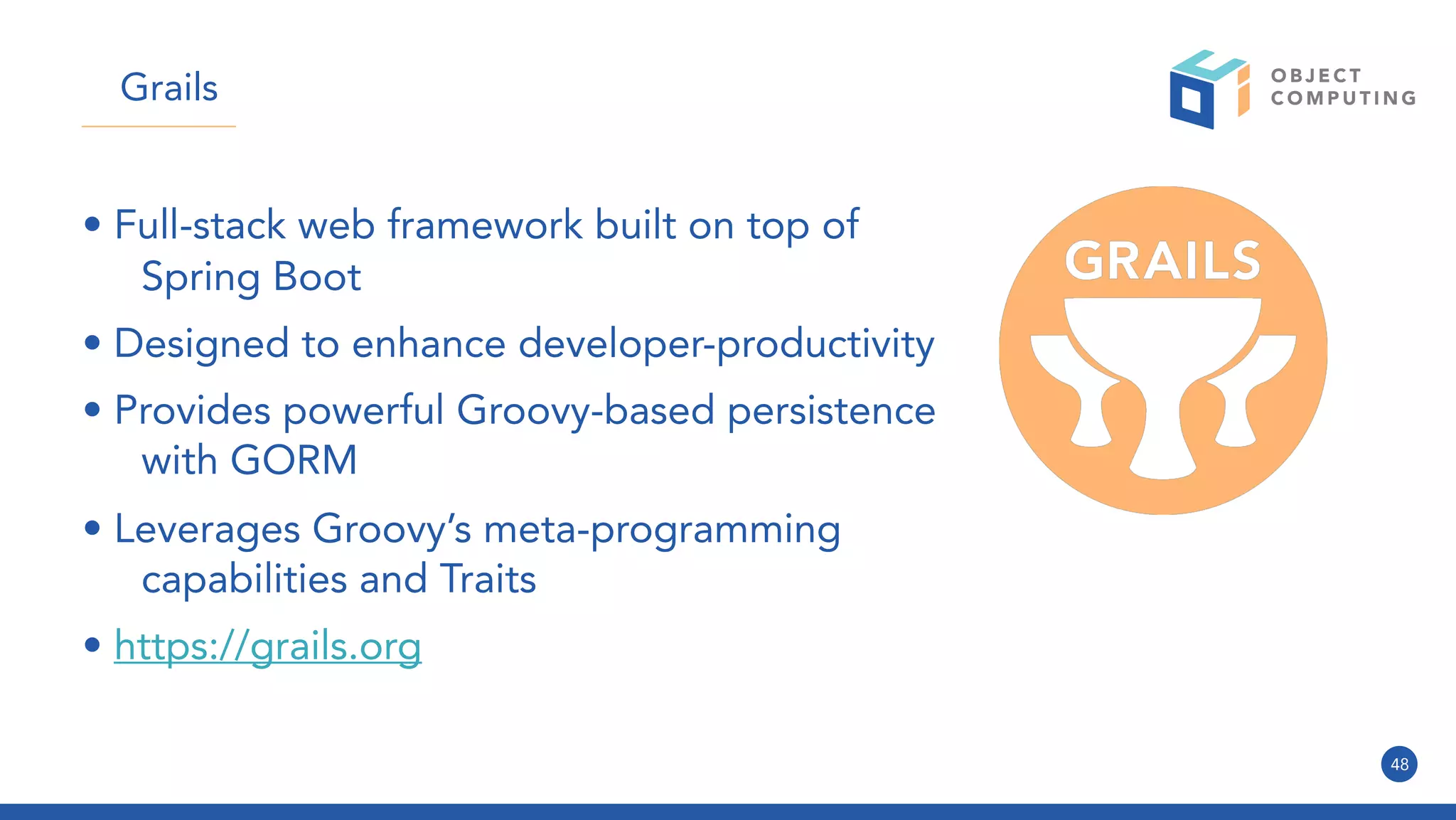 Grails

OBJECT COMPUTING

• Full-stack web framework built on top of Spring Boot
• Designed to enhance developer-productivity
• Provides powerful Groovy-based persistence with GORM
• Leverages Groovy's meta-programming capabilities and Traits
• https://grails.org

GRAILS

48